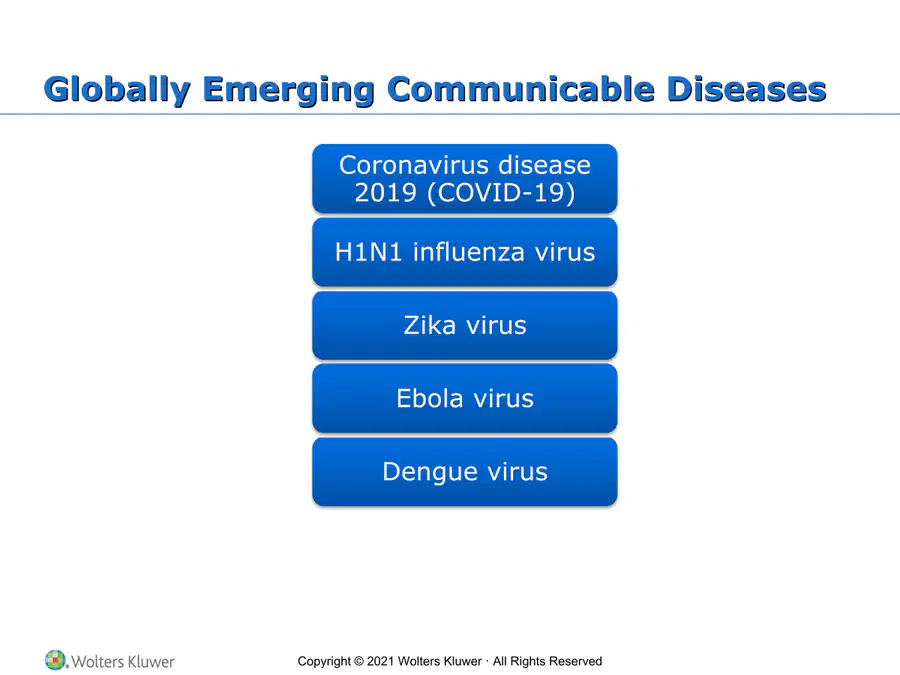 Globally Emerging Communicable Diseases

Coronavirus disease 2019 (COVID-19)

H1N1 influenza virus

Zika virus

Ebola virus

Dengue virus

Wolters Kluwer

Copyright © 2021 Wolters Kluwer · All Rights Reserved